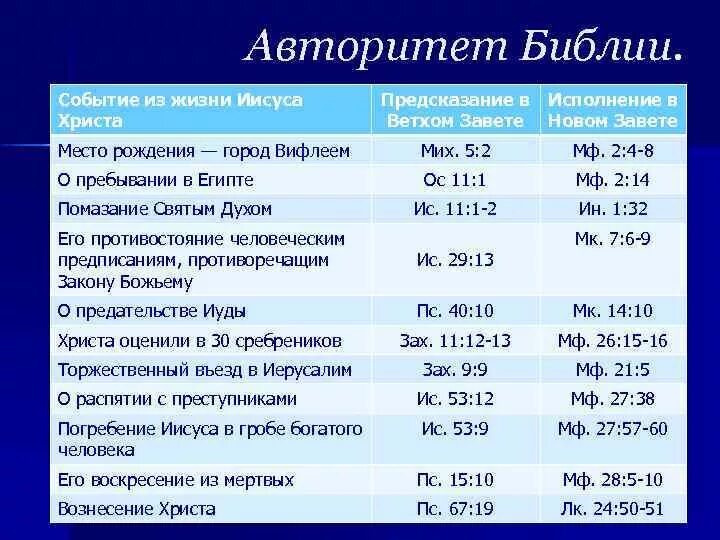 Авторитет Библии.

| Событие из жизни Иисуса Христа | Предсказание в Ветхом Завете | Исполнение в Новом Завете |
|---|---|---|
| Место рождения — город Вифлеем | Мих. 5:2 | Мф. 2:4-8 |
| О пребывании в Египте | Ос 11:1 | Мф. 2:14 |
| Помазание Святым Духом | Ис. 11:1-2 | Ин. 1:32 |
| Его противостояние человеческим предписаниям, противоречащим Закону Божьему | Ис. 29:13 | Мк. 7:6-9 |
| О предательстве Иуды | Пс. 40:10 | Мк. 14:10 |
| Христа оценили в 30 сребреников | Зах. 11:12-13 | Мф. 26:15-16 |
| Торжественный въезд в Иерусалим | Зах. 9:9 | Мф. 21:5 |
| О распятии с преступниками | Ис. 53:12 | Мф. 27:38 |
| Погребение Иисуса в гробе богатого человека | Ис. 53:9 | Мф. 27:57-60 |
| Его воскресение из мертвых | Пс. 15:10 | Мф. 28:5-10 |
| Вознесение Христа | Пс. 67:19 | Лк. 24:50-51 |